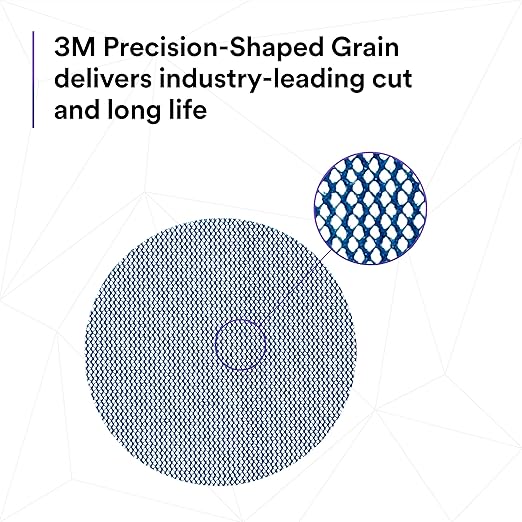 3M Precision-Shaped Grain delivers industry-leading cut and long life